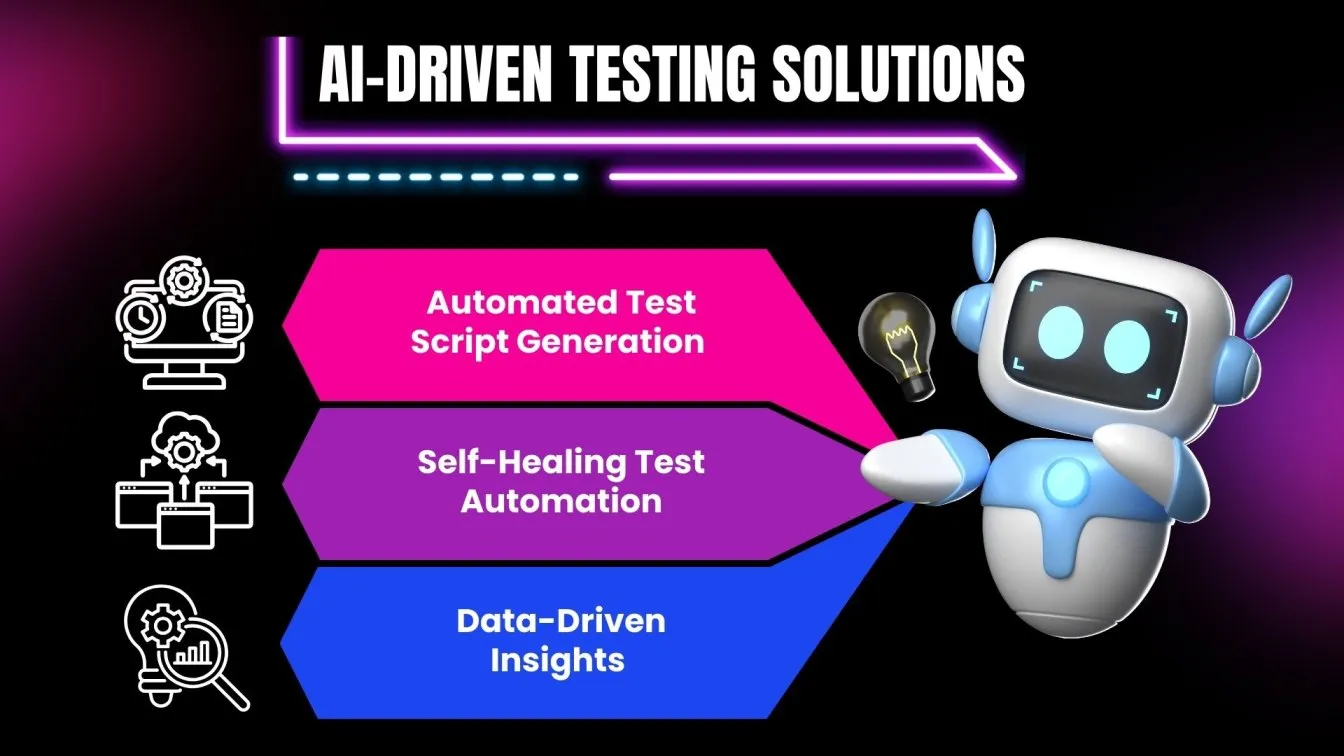 AI-DRIVEN TESTING SOLUTIONS

Automated Test Script Generation

Self-Healing Test Automation

Data-Driven Insights